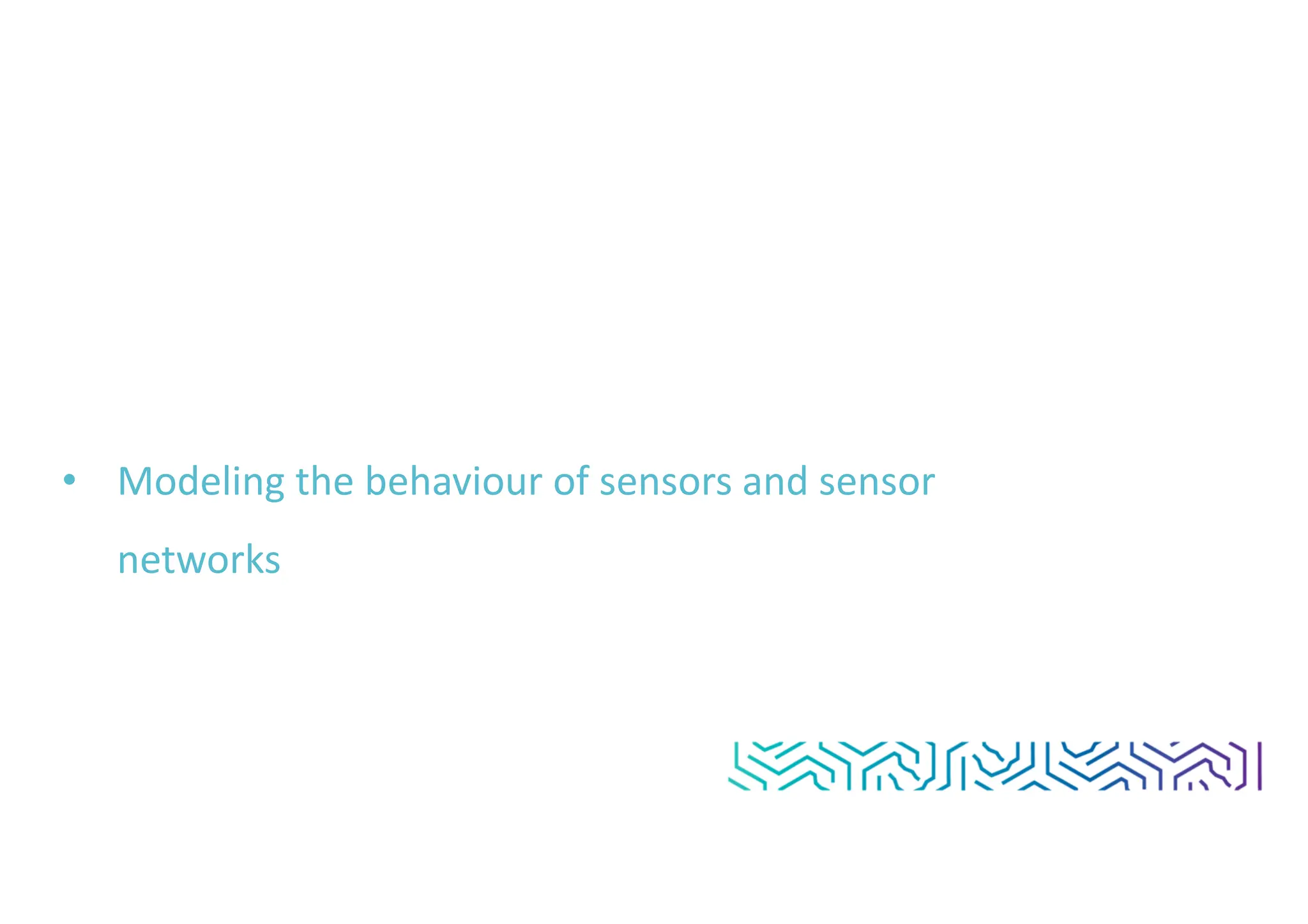 • Modeling the behaviour of sensors and sensor networks